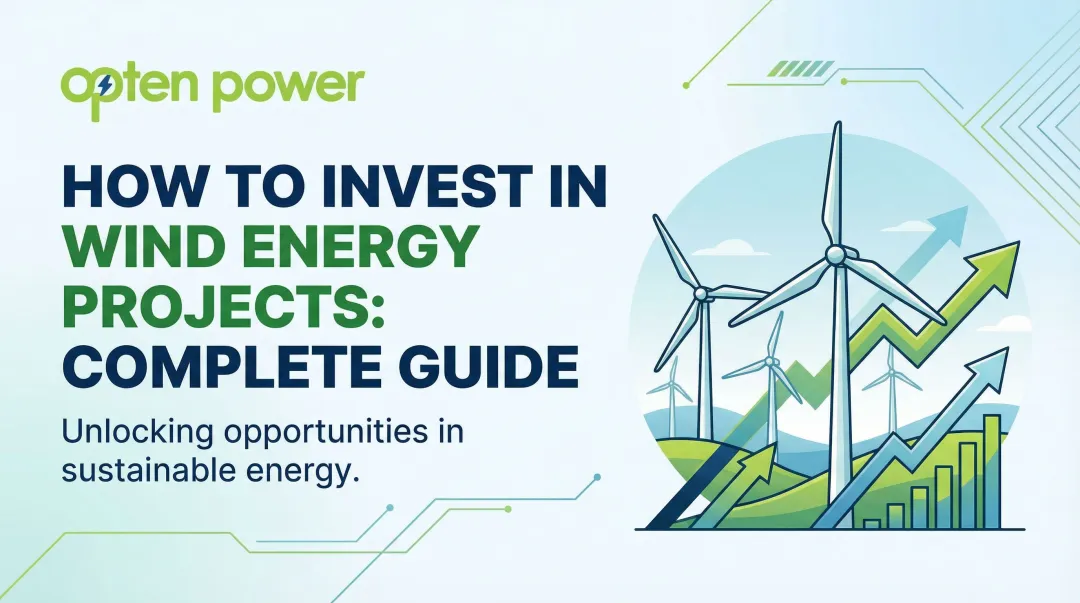 opten power

HOW TO INVEST IN WIND ENERGY PROJECTS: COMPLETE GUIDE

Unlocking opportunities in sustainable energy.